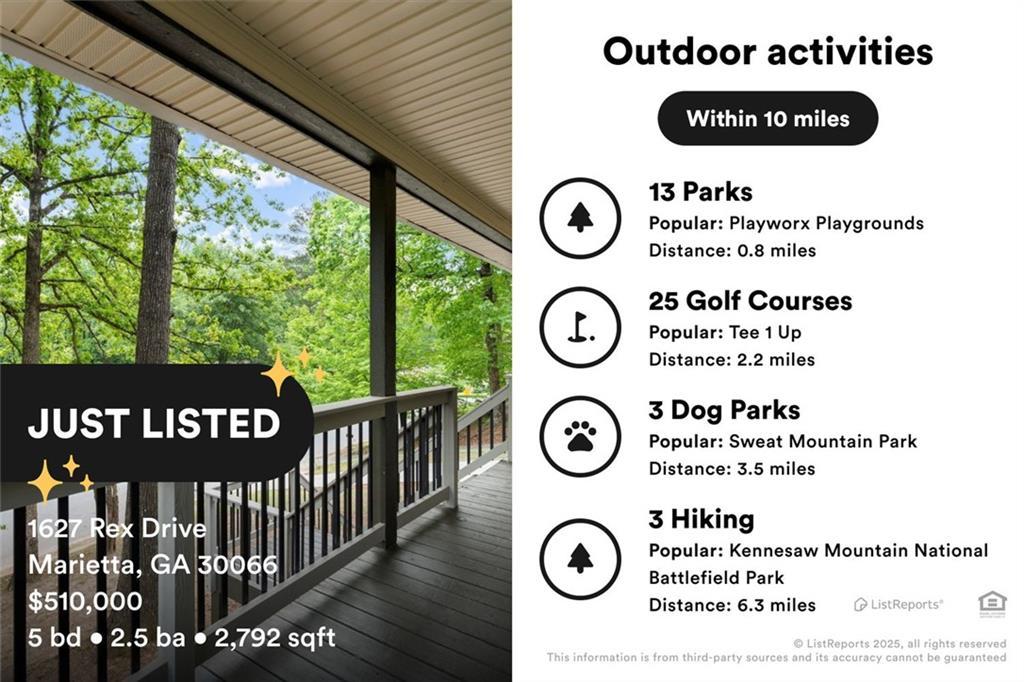 JUST LISTED

1627 Rex Drive
Marietta, GA 30066
$510,000
5 bd • 2.5 ba • 2,792 sqft

Outdoor activities

Within 10 miles

13 Parks
Popular: Playworx Playgrounds
Distance: 0.8 miles

25 Golf Courses
Popular: Tee 1 Up
Distance: 2.2 miles

3 Dog Parks
Popular: Sweat Mountain Park
Distance: 3.5 miles

3 Hiking
Popular: Kennesaw Mountain National Battlefield Park
Distance: 6.3 miles

ListReports®

© ListReports 2025, all rights reserved
This information is from third-party sources and its accuracy cannot be guaranteed